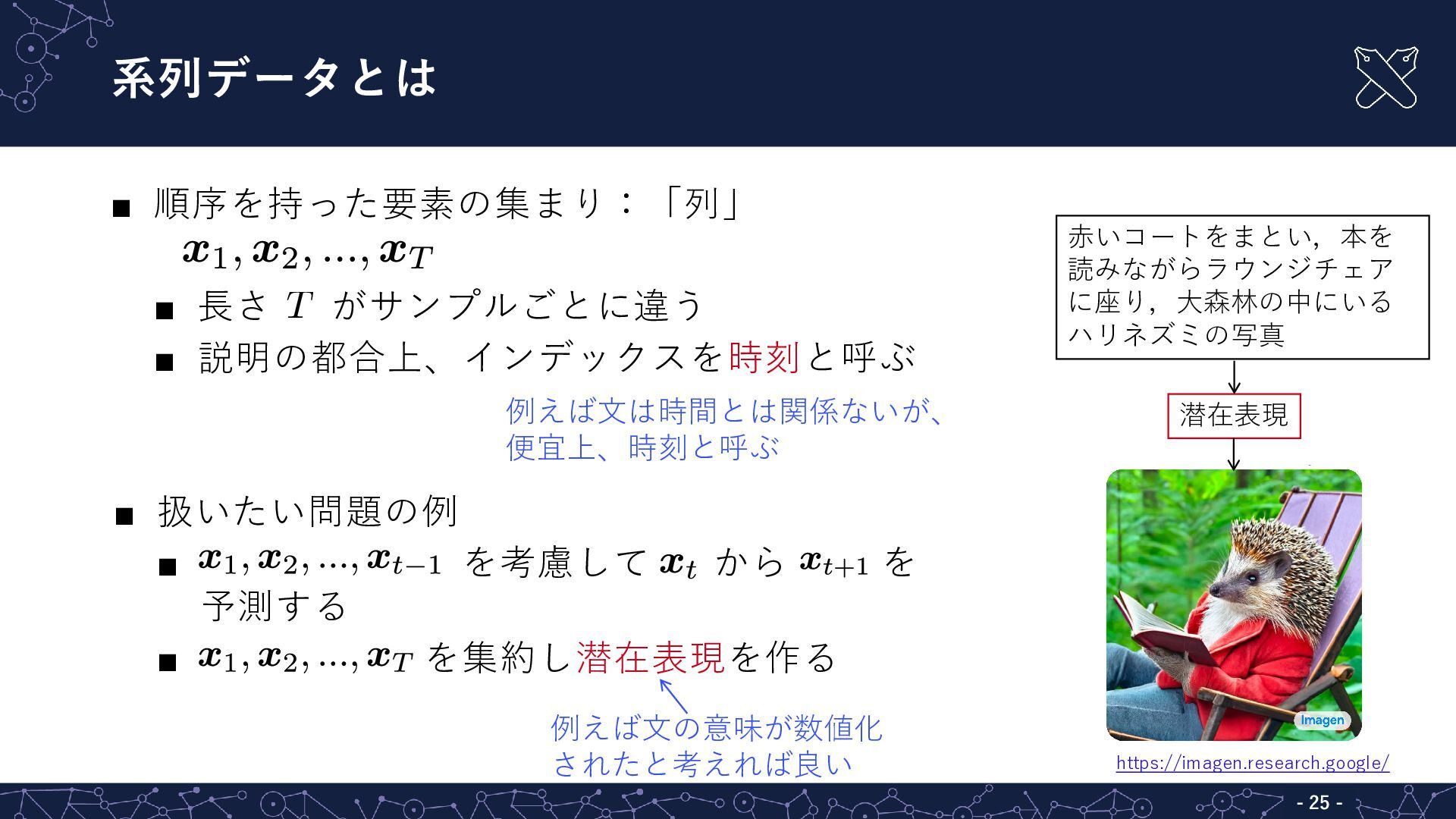 系列データとは

■ 順序を持った要素の集まり：「列」
$\boldsymbol{x}_1, \boldsymbol{x}_2, ..., \boldsymbol{x}_T$

■ 長さ $T$ がサンプルごとに違う

■ 説明の都合上、インデックスを時刻と呼ぶ

例えば文は時間とは関係ないが、便宜上、時刻と呼ぶ

■ 扱いたい問題の例

■ $\boldsymbol{x}_1, \boldsymbol{x}_2, ..., \boldsymbol{x}_{t-1}$ を考慮して $\boldsymbol{x}_t$ から $\boldsymbol{x}_{t+1}$ を予測する

■ $\boldsymbol{x}_1, \boldsymbol{x}_2, ..., \boldsymbol{x}_T$ を集約し潜在表現を作る

例えば文の意味が数値化されたと考えれば良い

赤いコートをまとい，本を読みながらラウンジチェアに座り，大森林の中にいるハリネズミの写真

潜在表現

Imagen

https://imagen.research.google/

- 25 -